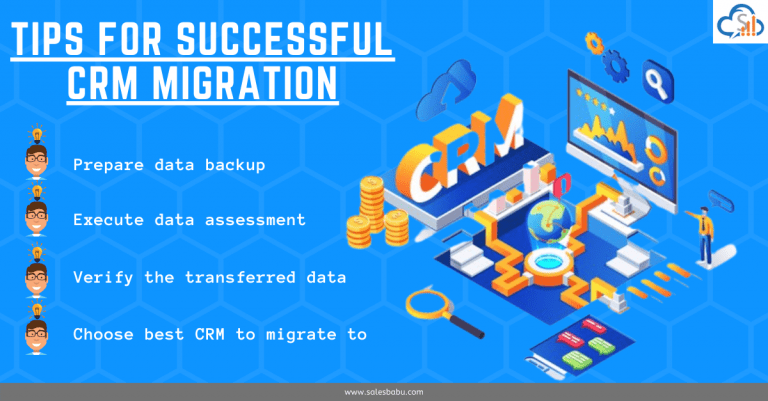 TIPS FOR SUCCESSFUL CRM MIGRATION

Prepare data backup

Execute data assessment

Verify the transferred data

Choose best CRM to migrate to

CRM

www.salesbabu.com